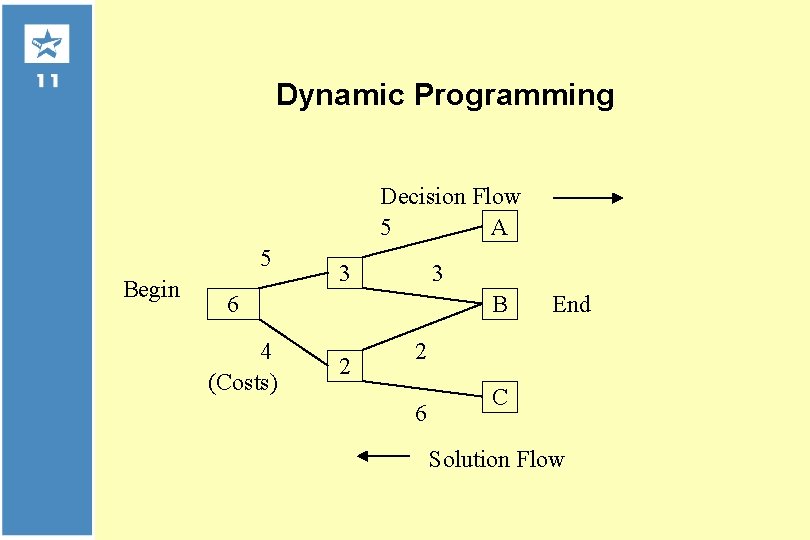 11

Dynamic Programming

Decision Flow

5

A

5

3

3

Begin

6

B

End

4

2

2

(Costs)

C

6

Solution Flow